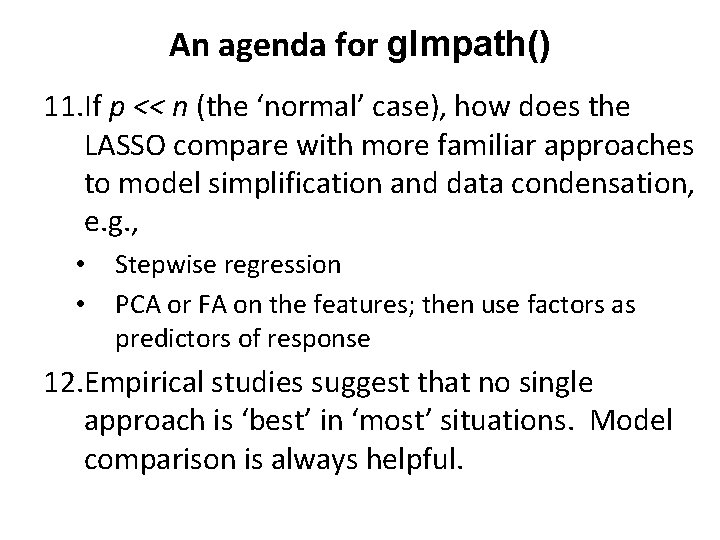 An agenda for glmpath()

11.If $p << n$ (the ‘normal’ case), how does the LASSO compare with more familiar approaches to model simplification and data condensation, e.g.,

• Stepwise regression
• PCA or FA on the features; then use factors as predictors of response

12.Empirical studies suggest that no single approach is ‘best’ in ‘most’ situations. Model comparison is always helpful.